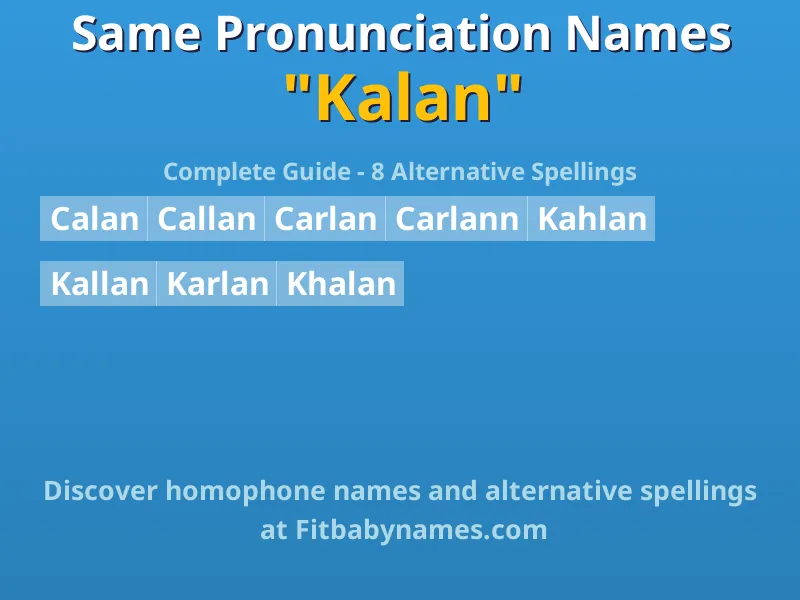 Same Pronunciation Names
"Kalan"

Complete Guide - 8 Alternative Spellings

Calan Callan Carlan Carlann Kahlan

Kallan Karlan Khalan

Discover homophone names and alternative spellings at Fitbabynames.com